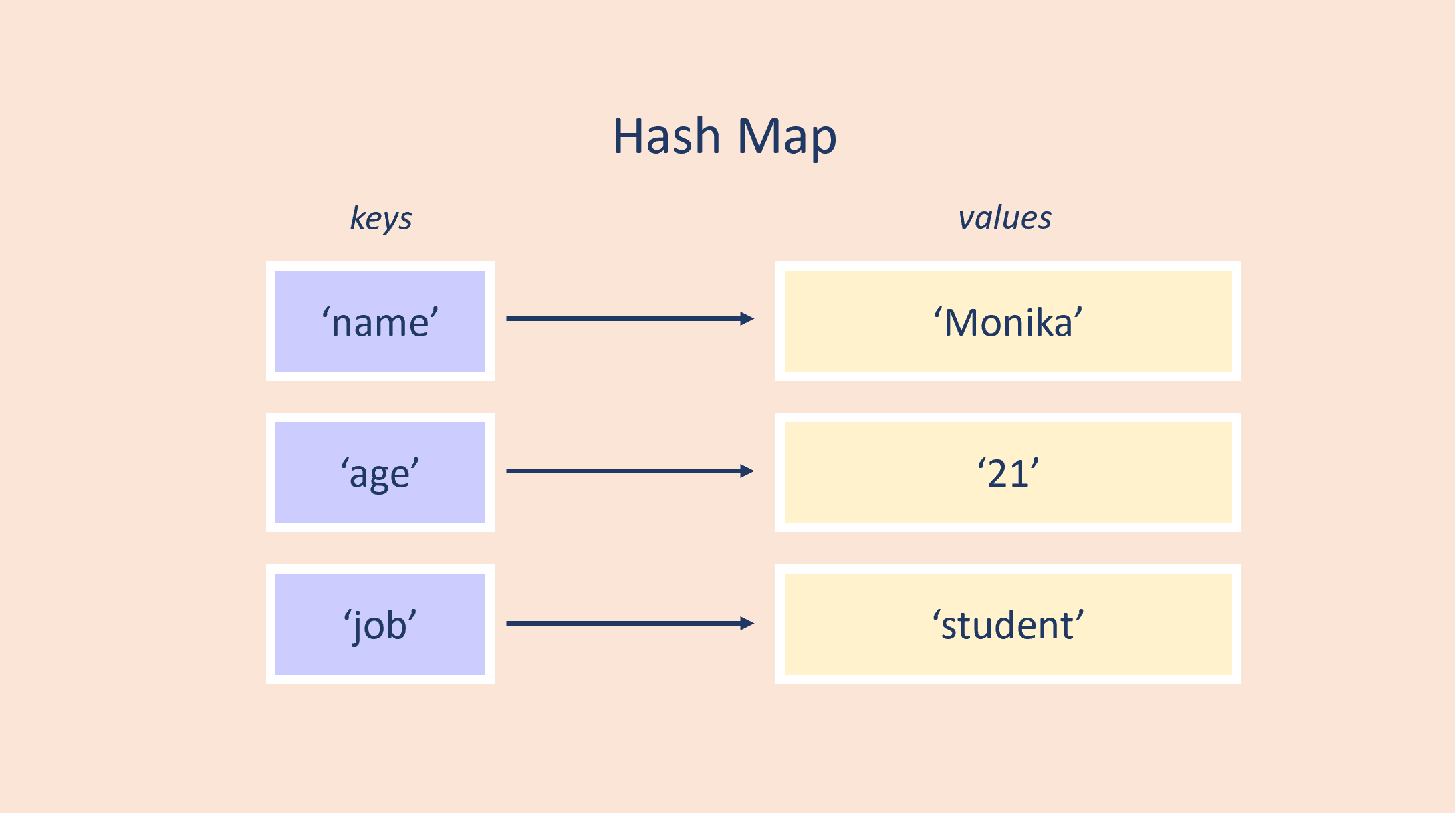 Hash Map

keys

values

‘name’

‘Monika’

‘age’

‘21’

‘job’

‘student’